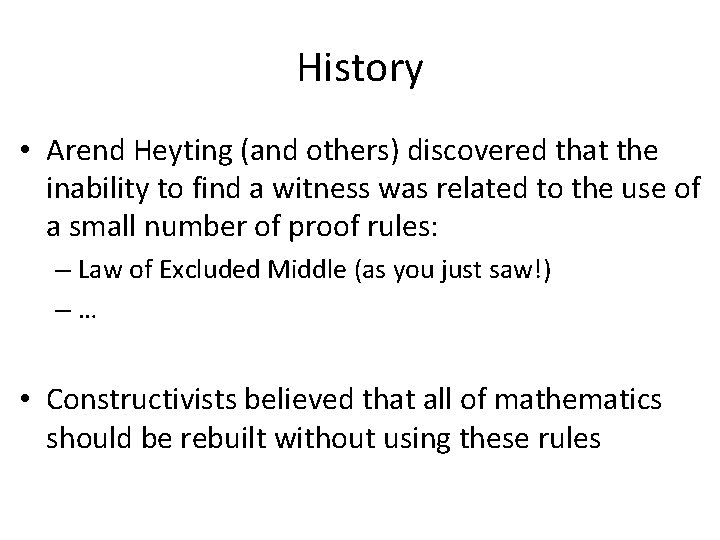 History

• Arend Heyting (and others) discovered that the inability to find a witness was related to the use of a small number of proof rules:
 – Law of Excluded Middle (as you just saw!)
 – …

• Constructivists believed that all of mathematics should be rebuilt without using these rules